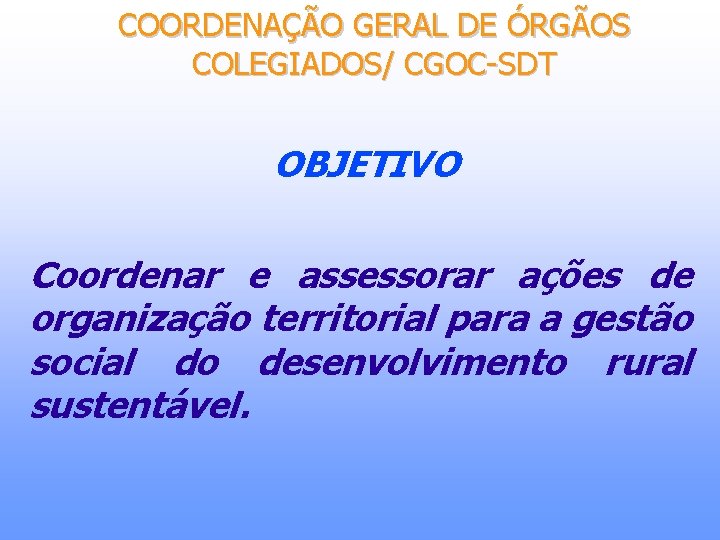 COORDENAÇÃO GERAL DE ÓRGÃOS COLEGIADOS/ CGOC-SDT

OBJETIVO

Coordenar e assessorar ações de organização territorial para a gestão social do desenvolvimento rural sustentável.